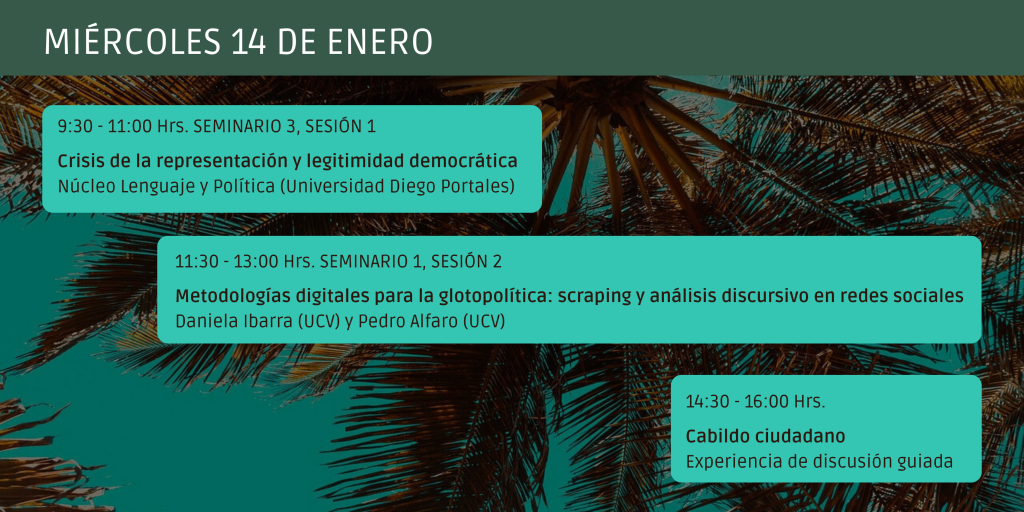 MIÉRCOLES 14 DE ENERO

9:30 - 11:00 Hrs. SEMINARIO 3, SESIÓN 1

Crisis de la representación y legitimidad democrática
Núcleo Lenguaje y Política (Universidad Diego Portales)

11:30 - 13:00 Hrs. SEMINARIO 1, SESIÓN 2

Metodologías digitales para la glotopolítica: scraping y análisis discursivo en redes sociales
Daniela Ibarra (UCV) y Pedro Alfaro (UCV)

14:30 - 16:00 Hrs.

Cabildo ciudadano
Experiencia de discusión guiada